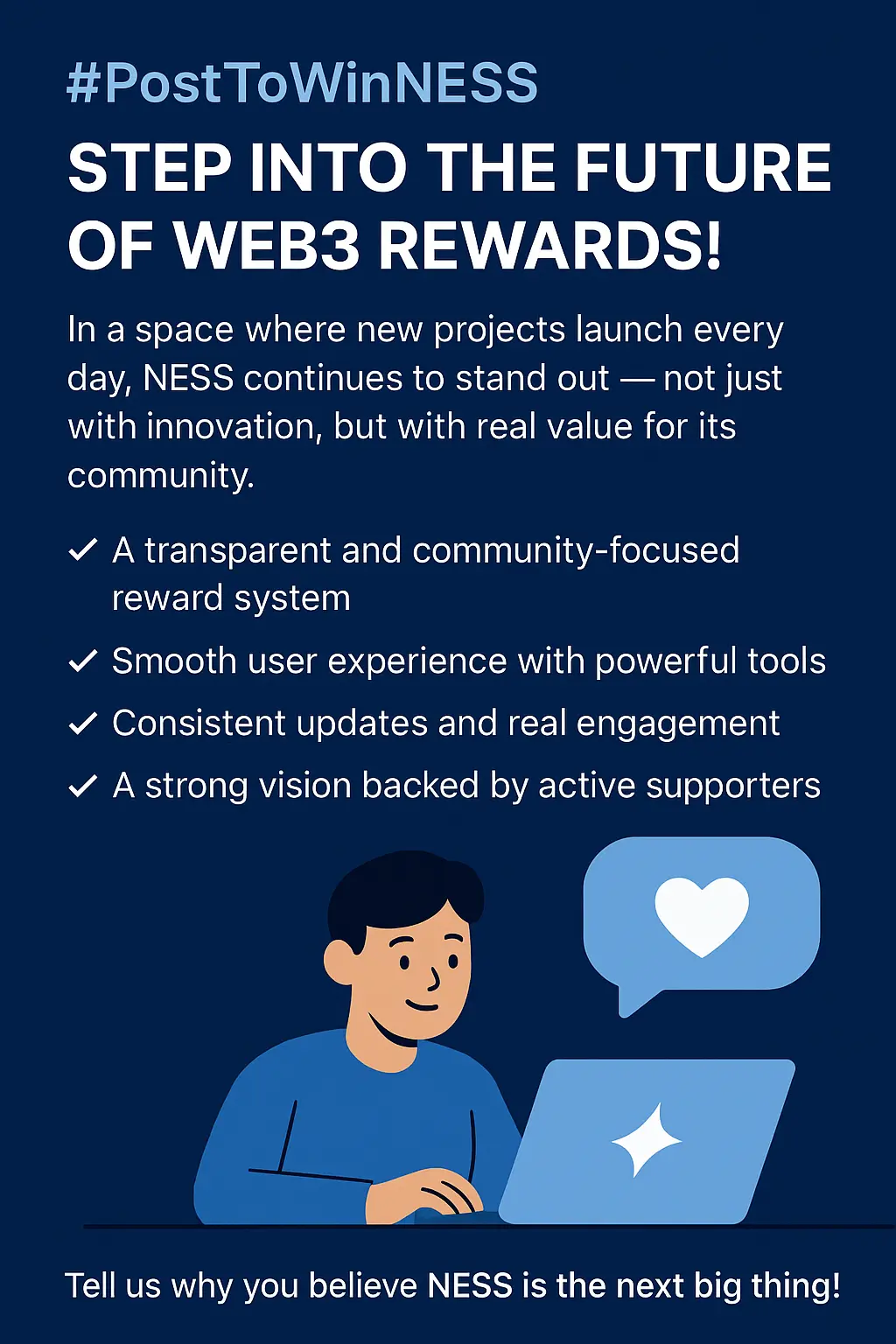 #PostToWinNESS

STEP INTO THE FUTURE OF WEB3 REWARDS!

In a space where new projects launch every day, NESS continues to stand out — not just with innovation, but with real value for its community.

✓ A transparent and community-focused reward system

✓ Smooth user experience with powerful tools

✓ Consistent updates and real engagement

✓ A strong vision backed by active supporters

Tell us why you believe NESS is the next big thing!